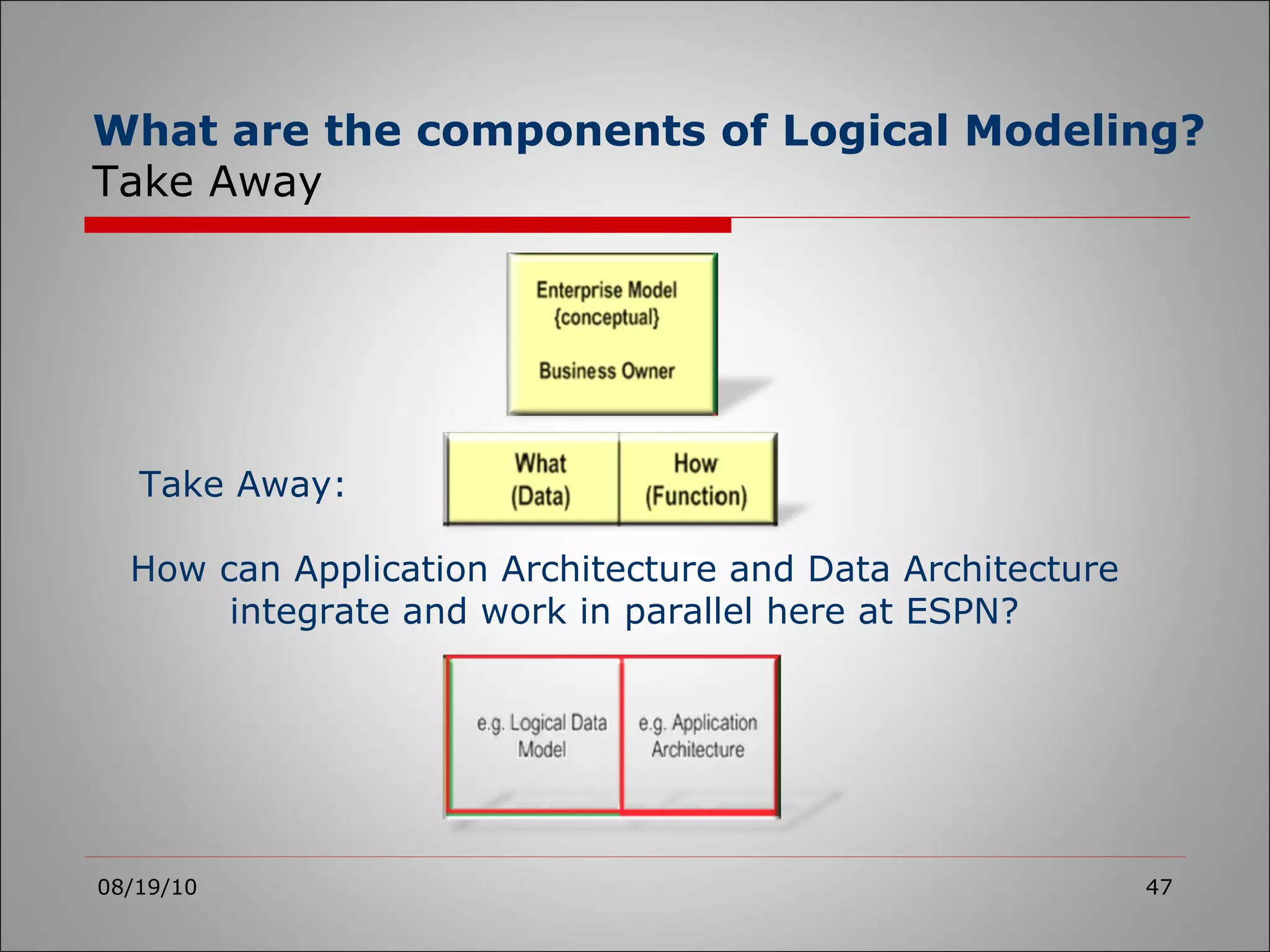 What are the components of Logical Modeling?
Take Away

Enterprise Model
{conceptual}

Business Owner

Take Away:

What
(Data)

How
(Function)

How can Application Architecture and Data Architecture integrate and work in parallel here at ESPN?

e.g. Logical Data Model

e.g. Application Architecture

08/19/10

47